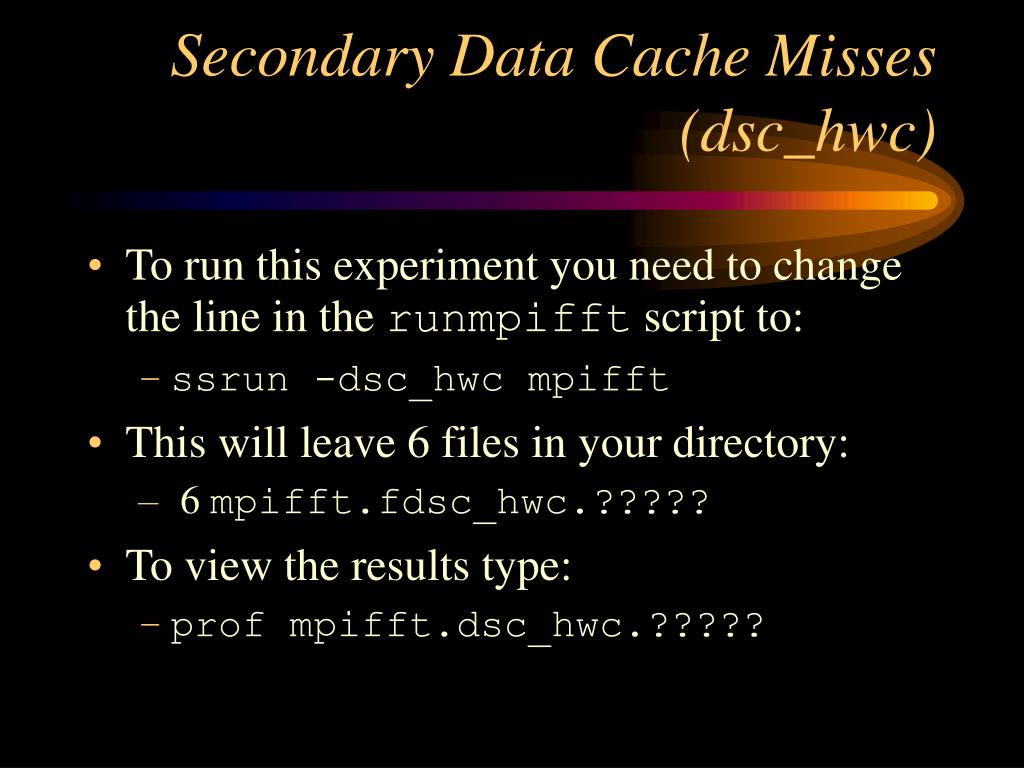 Secondary Data Cache Misses (dsc_hwc)

• To run this experiment you need to change the line in the runmpifft script to:
– ssrun -dsc_hwc mpifft
• This will leave 6 files in your directory:
– 6 mpifft.fdsc_hwc.?????
• To view the results type:
– prof mpifft.dsc_hwc.?????